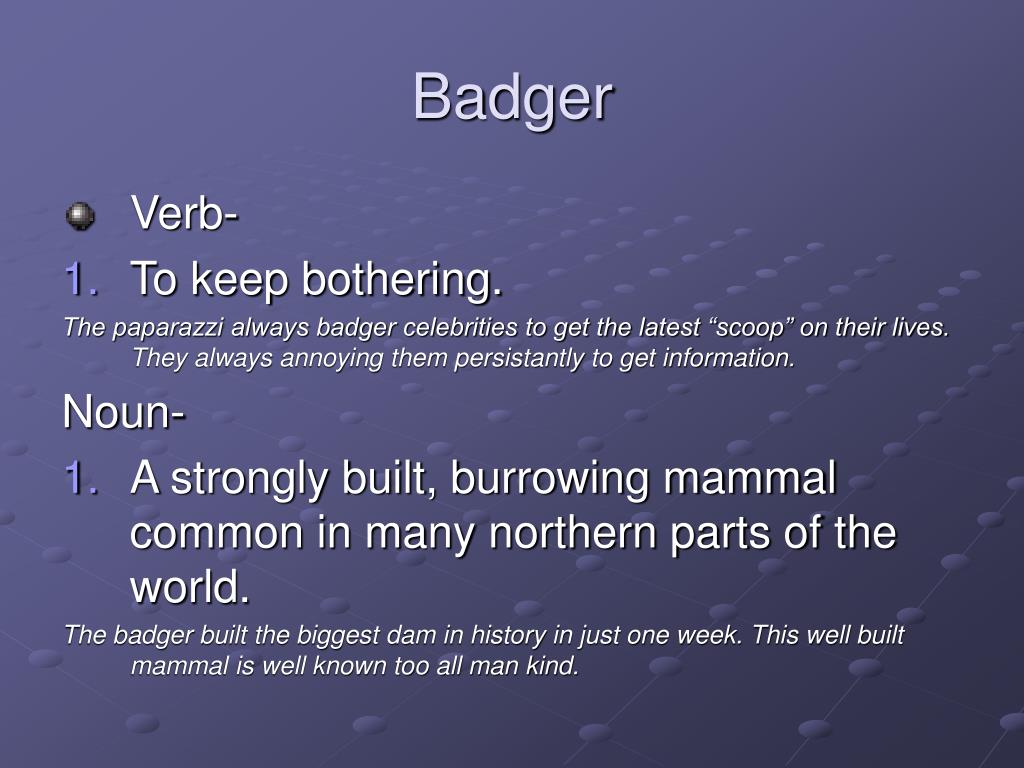 Badger

Verb-

1. To keep bothering.

The paparazzi always badger celebrities to get the latest “scoop” on their lives. They always annoying them persistantly to get information.

Noun-

1. A strongly built, burrowing mammal common in many northern parts of the world.

The badger built the biggest dam in history in just one week. This well built mammal is well known too all man kind.